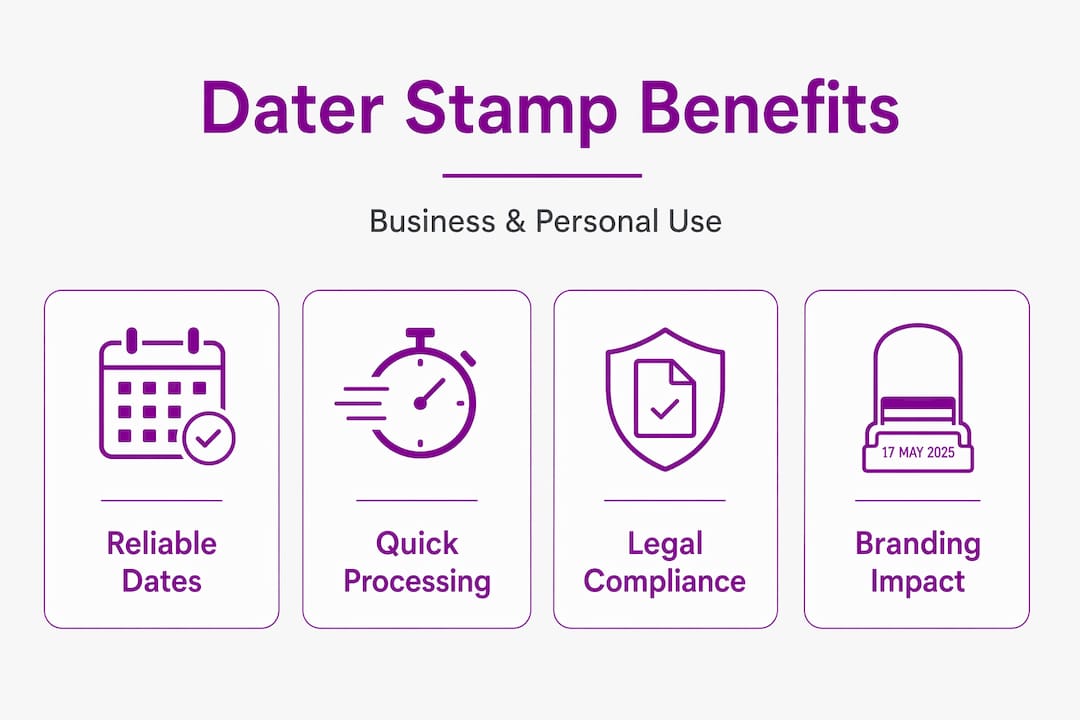 Dater Stamp Benefits

Business & Personal Use

Reliable Dates

Quick Processing

Legal Compliance

17 MAY 2025

Branding Impact